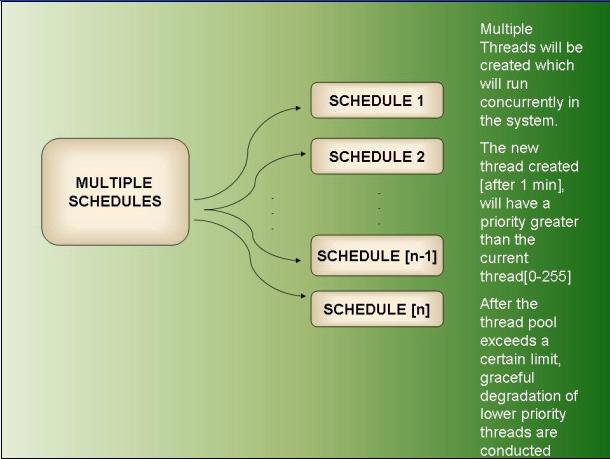 MULTIPLE SCHEDULES

SCHEDULE 1

SCHEDULE 2

SCHEDULE [n-1]

SCHEDULE [n]

Multiple Threads will be created which will run concurrently in the system.

The new thread created [after 1 min], will have a priority greater than the current thread[0-255]

After the thread pool exceeds a certain limit, graceful degradation of lower priority threads are conducted